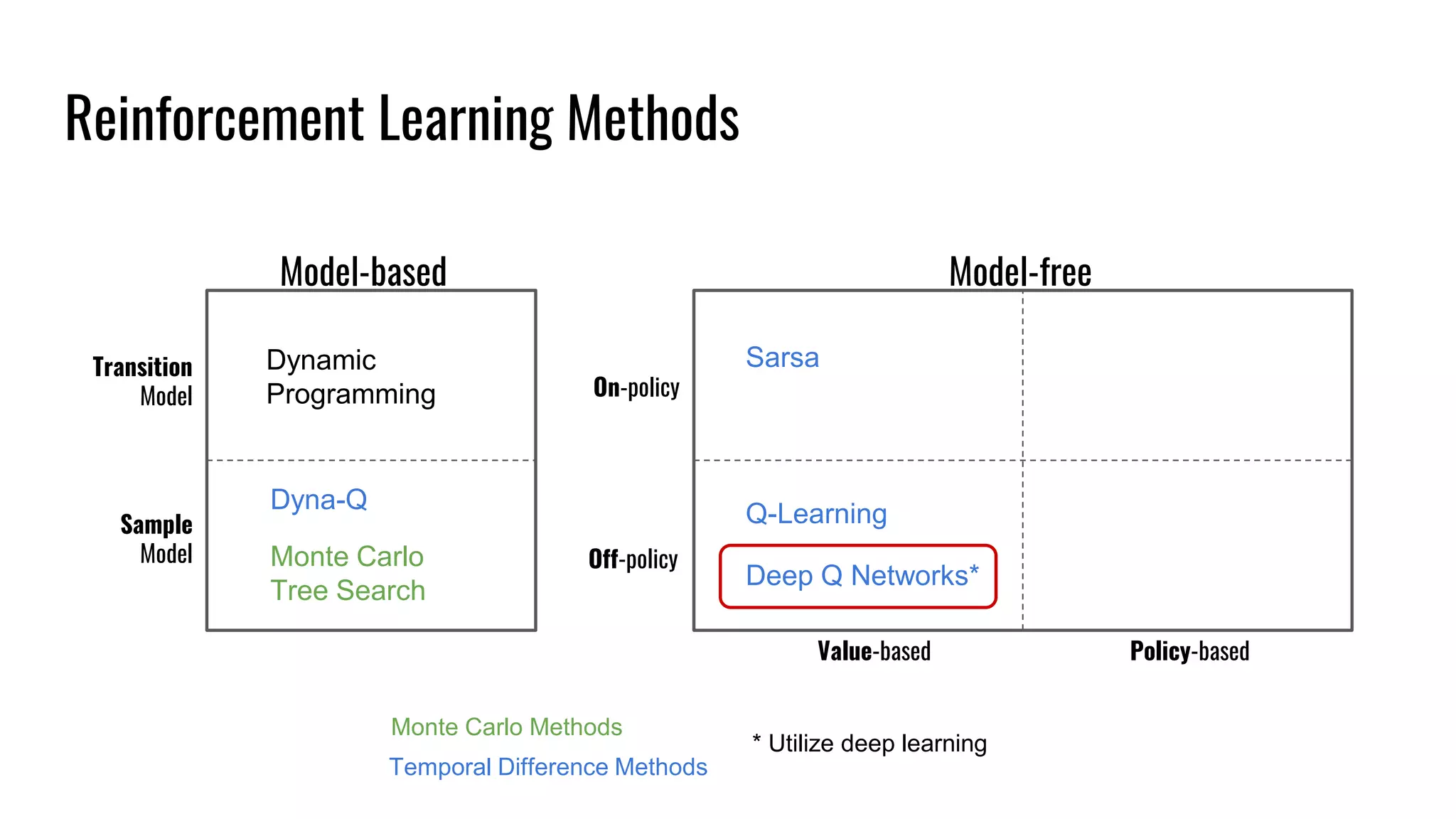 Reinforcement Learning Methods

Model-based

Transition Model

Dynamic Programming

Sample Model

Dyna-Q

Monte Carlo Tree Search

Model-free

On-policy

Sarsa

Off-policy

Q-Learning

Deep Q Networks*

Value-based

Policy-based

Monte Carlo Methods

Temporal Difference Methods

* Utilize deep learning